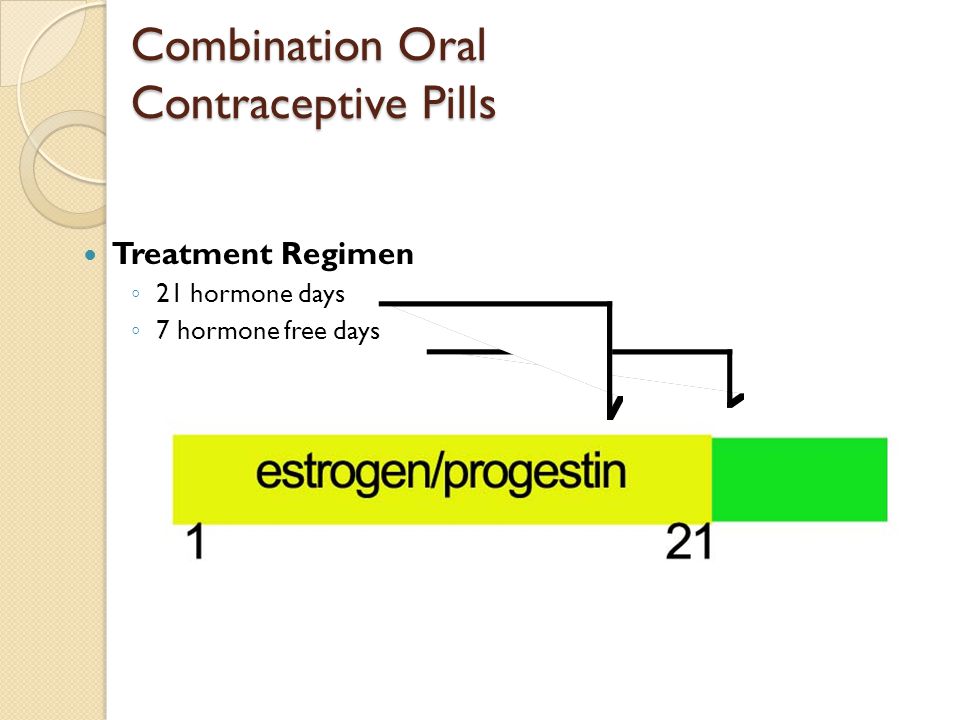 Combination Oral Contraceptive Pills

Treatment Regimen
21 hormone days
7 hormone free days

estrogen/progestin
1
21